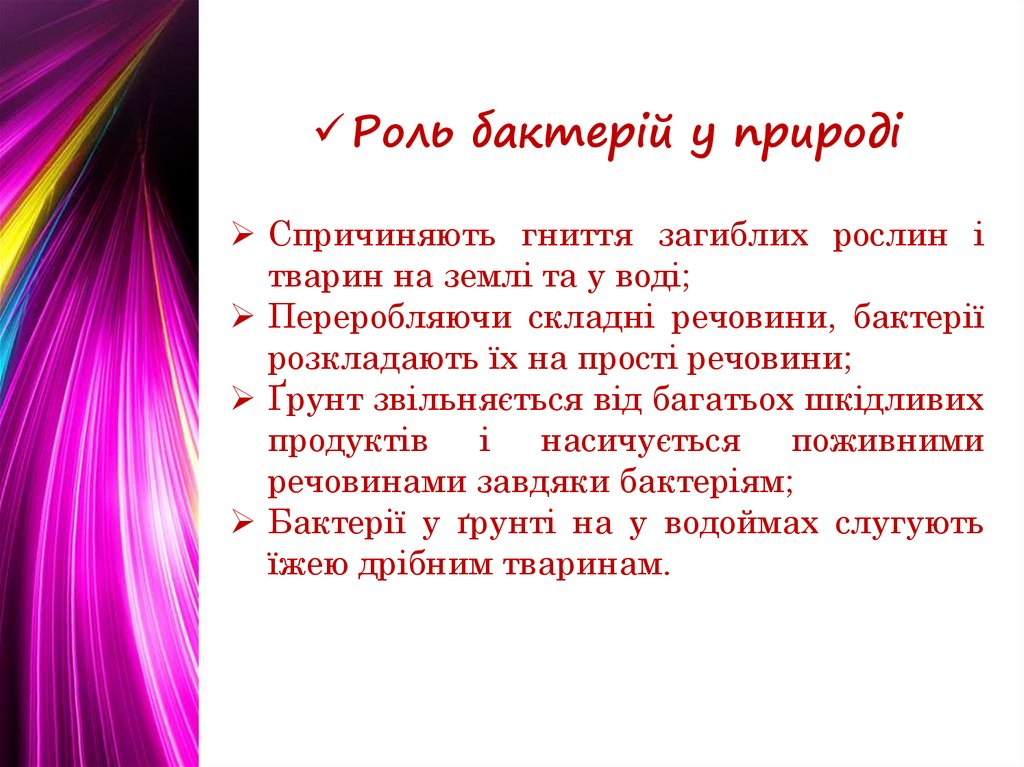 ✓ Роль бактерій у природі

➢ Спричиняють гниття загиблих рослин і тварин на землі та у воді;
➢ Переробляючи складні речовини, бактерії розкладають їх на прості речовини;
➢ Ґрунт звільняється від багатьох шкідливих продуктів і насичується поживними речовинами завдяки бактеріям;
➢ Бактерії у ґрунті на у водоймах слугують їжею дрібним тваринам.